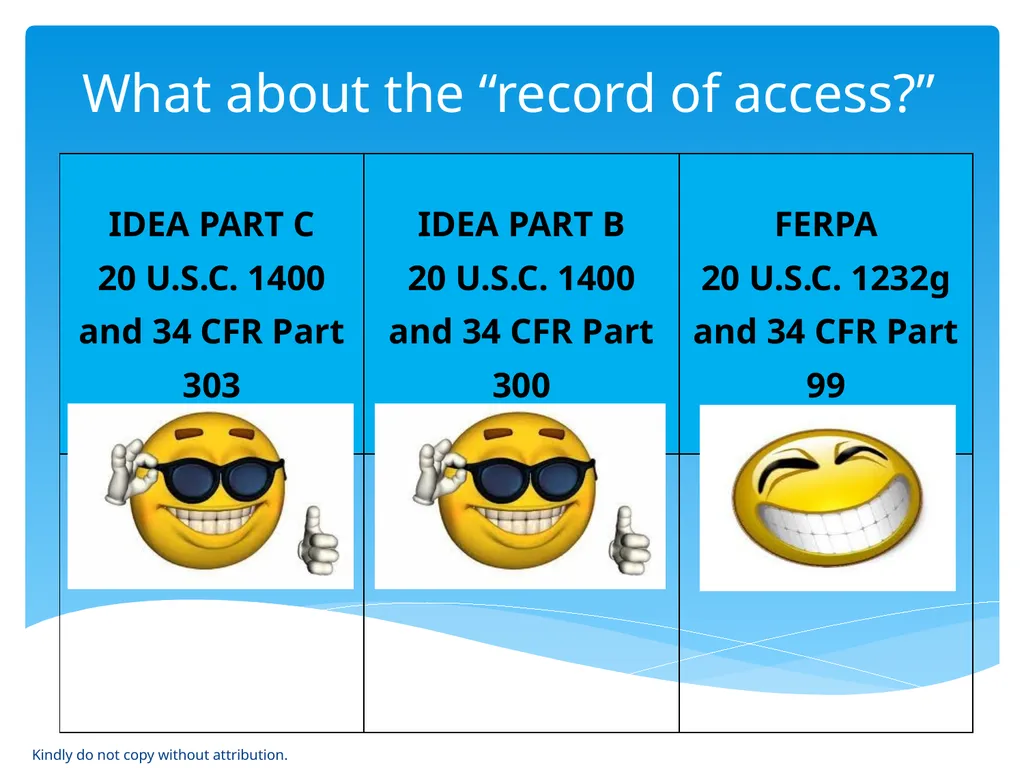 What about the “record of access?”

| IDEA PART C 20 U.S.C. 1400 and 34 CFR Part 303 | IDEA PART B 20 U.S.C. 1400 and 34 CFR Part 300 | FERPA 20 U.S.C. 1232g and 34 CFR Part 99 |
|---|---|---|
| | | |

Kindly do not copy without attribution.